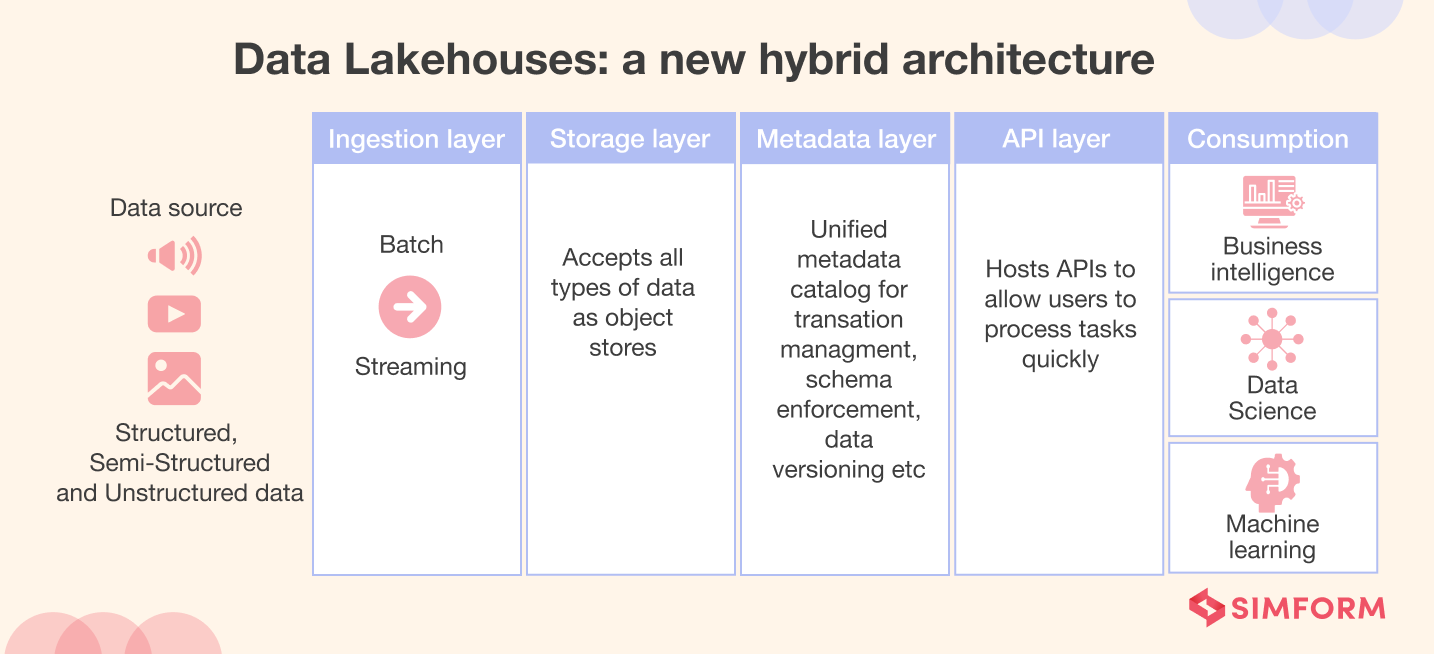 Data Lakehouses: a new hybrid architecture

Data source

Structured, Semi-Structured and Unstructured data

Ingestion layer

Batch

Streaming

Storage layer

Accepts all types of data as object stores

Metadata layer

Unified metadata catalog for transation managment, schema enforcement, data versioning etc

API layer

Hosts APIs to allow users to process tasks quickly

Consumption

Business intelligence

Data Science

Machine learning

SIMFORM